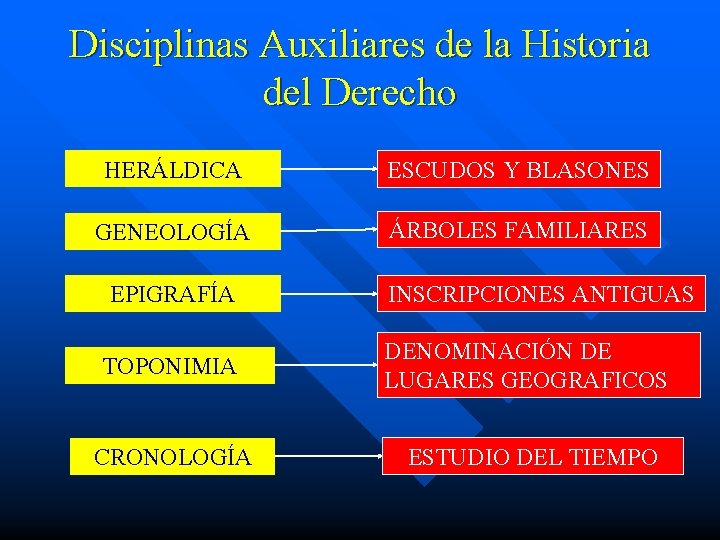 Disciplinas Auxiliares de la Historia del Derecho

HERÁLDICA

ESCUDOS Y BLASONES

GENEOLOGÍA

ÁRBOLES FAMILIARES

EPIGRAFÍA

INSCRIPCIONES ANTIGUAS

TOPONIMIA

DENOMINACIÓN DE LUGARES GEOGRAFICOS

CRONOLOGÍA

ESTUDIO DEL TIEMPO